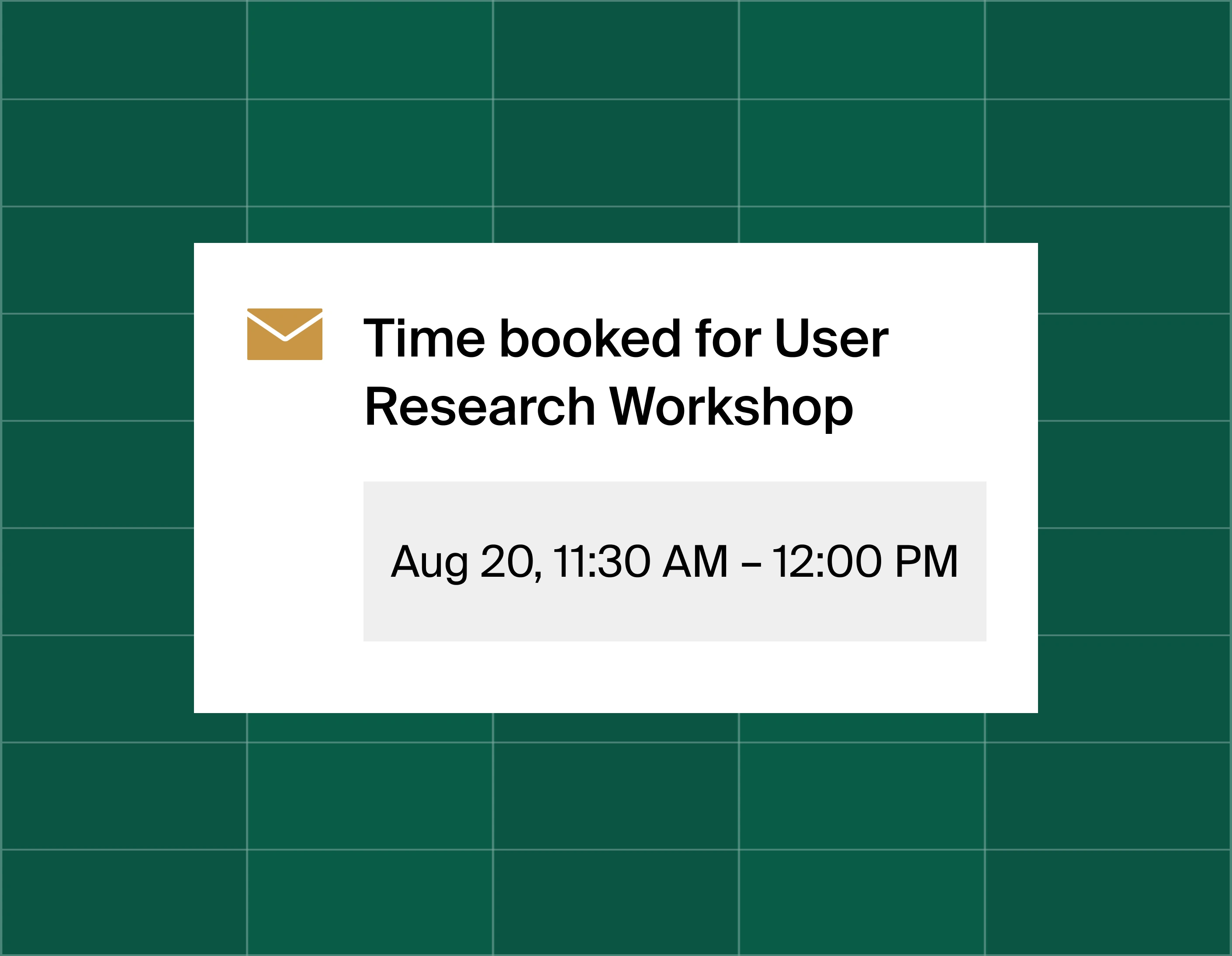 Time booked for User Research Workshop

Aug 20, 11:30 AM – 12:00 PM